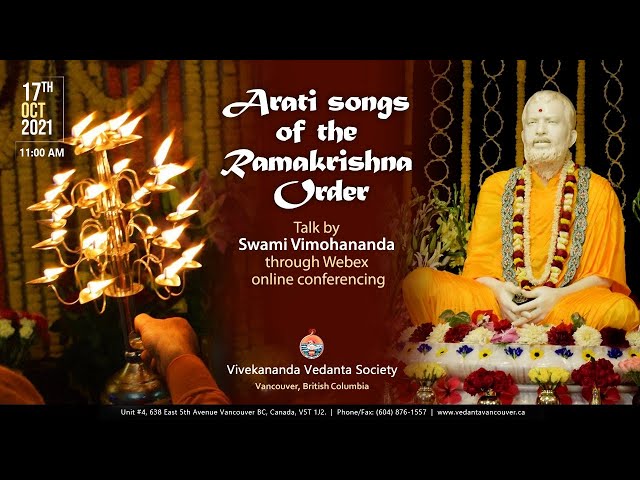 17TH OCT 2021

11:00 AM

Arati songs of the Ramakrishna Order

Talk by Swami Vimohananda through Webex online conferencing

Vivekananda Vedanta Society

Vancouver, British Columbia

Unit #4, 638 East 5th Avenue Vancouver BC, Canada, V5T 1J2. | Phone/Fax: (604) 876-1557 | www.vedantavancouver.ca